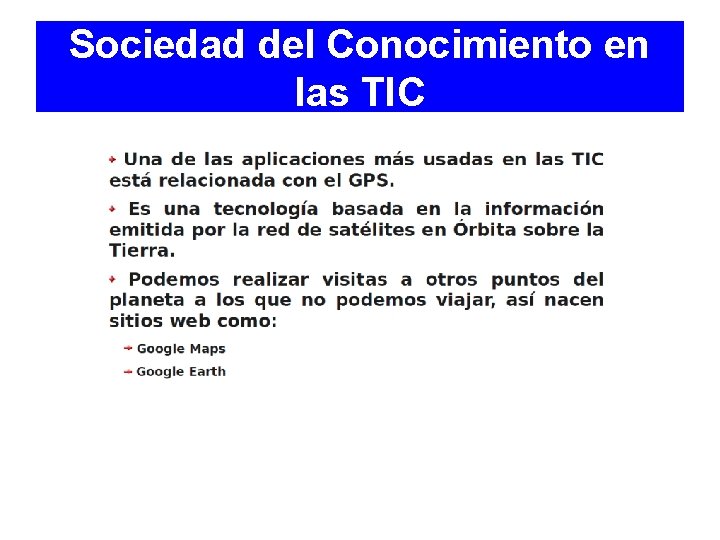 Sociedad del Conocimiento en las TIC

Una de las aplicaciones más usadas en las TIC está relacionada con el GPS.

Es una tecnología basada en la información emitida por la red de satélites en Órbita sobre la Tierra.

Podemos realizar visitas a otros puntos del planeta a los que no podemos viajar, así nacen sitios web como:

Google Maps

Google Earth